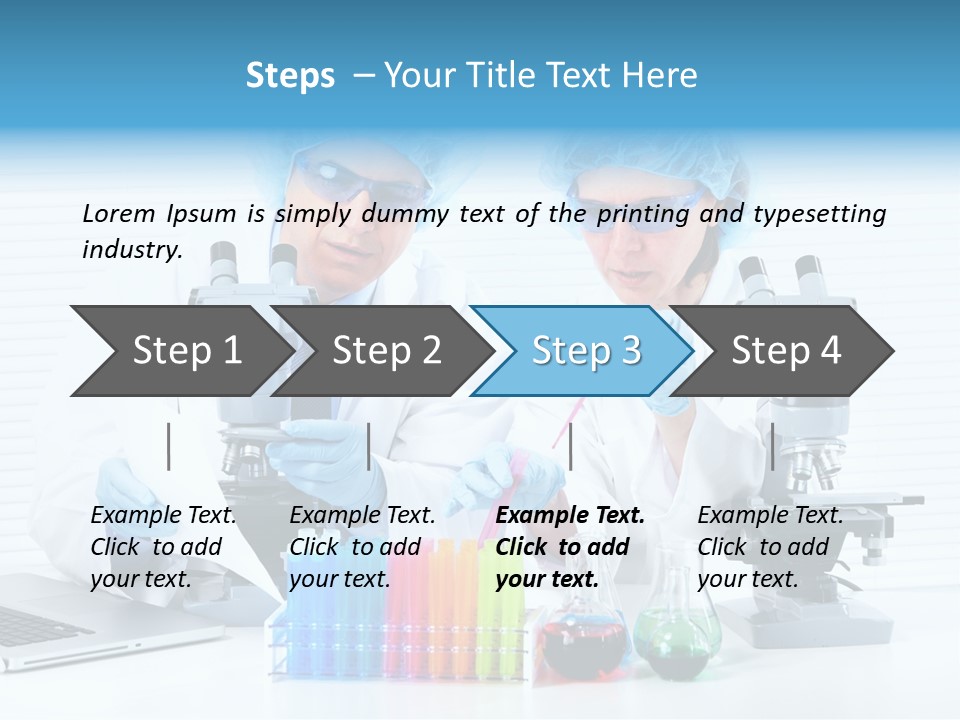 Steps – Your Title Text Here

Lorem Ipsum is simply dummy text of the printing and typesetting industry.

Step 1

Step 2

Step 3

Step 4

Example Text. Click to add your text.

Example Text. Click to add your text.

Example Text. Click to add your text.

Example Text. Click to add your text.